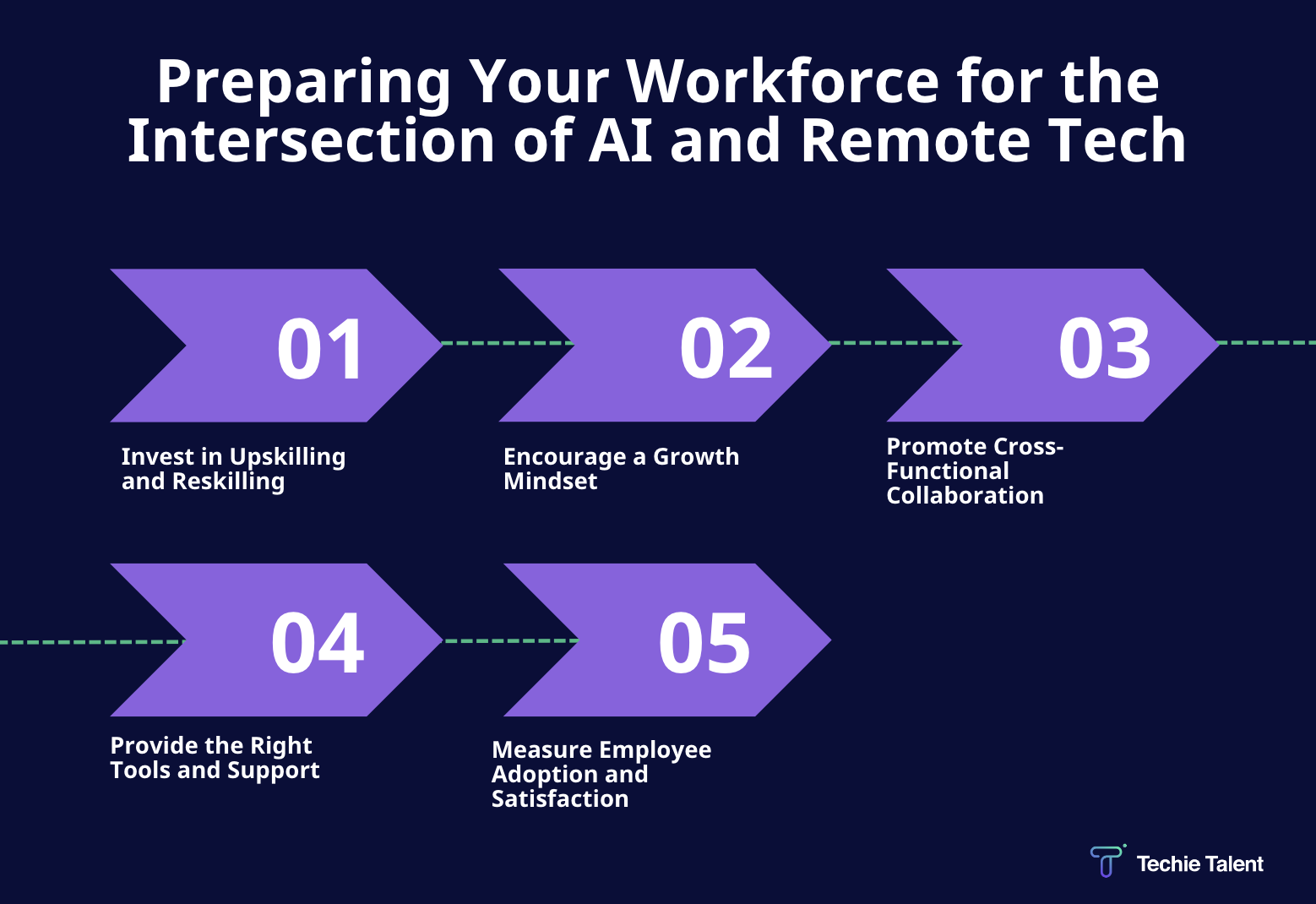 Preparing Your Workforce for the Intersection of AI and Remote Tech

01

Invest in Upskilling and Reskilling

02

Encourage a Growth Mindset

03

Promote Cross-Functional Collaboration

04

Provide the Right Tools and Support

05

Measure Employee Adoption and Satisfaction

Techie Talent